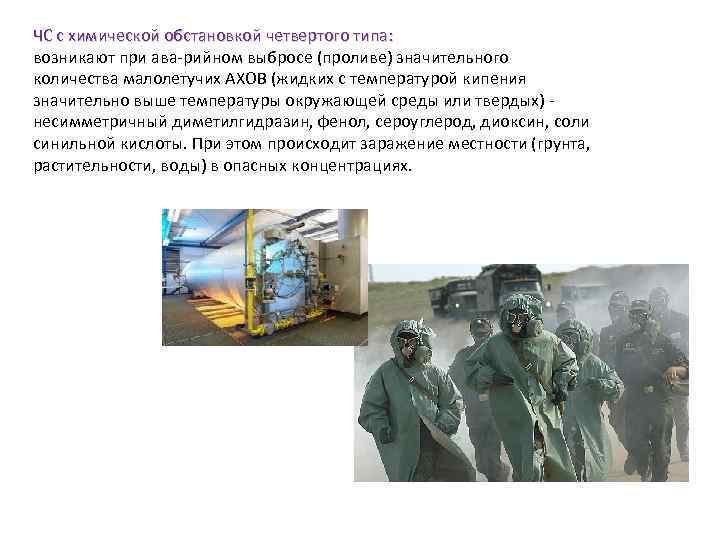 ЧС с химической обстановкой четвертого типа:
возникают при ава-рийном выбросе (проливе) значительного количества малолетучих АХОВ (жидких с температурой кипения значительно выше температуры окружающей среды или твердых) - несимметричный диметилгидразин, фенол, сероуглерод, диоксин, соли синильной кислоты. При этом происходит заражение местности (грунта, растительности, воды) в опасных концентрациях.